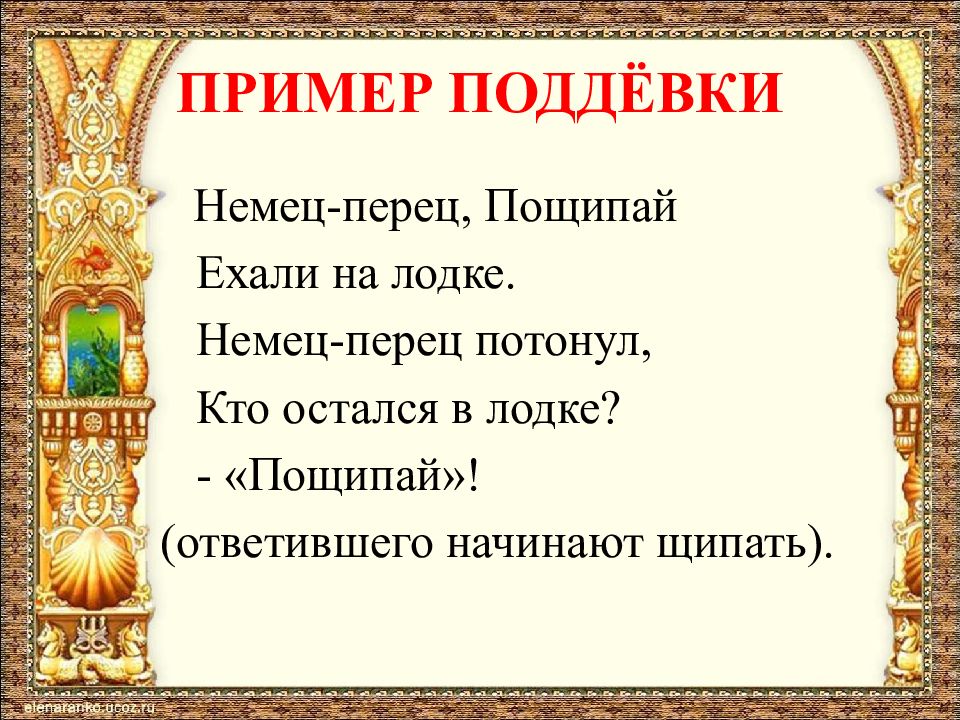 ПРИМЕР ПОДДЁВКИ

Немец-перец, Пощипай
Ехали на лодке.
Немец-перец потонул,
Кто остался в лодке?
- «Пощипай»!
(ответившего начинают щипать).

elenaranko.ucoz.ru